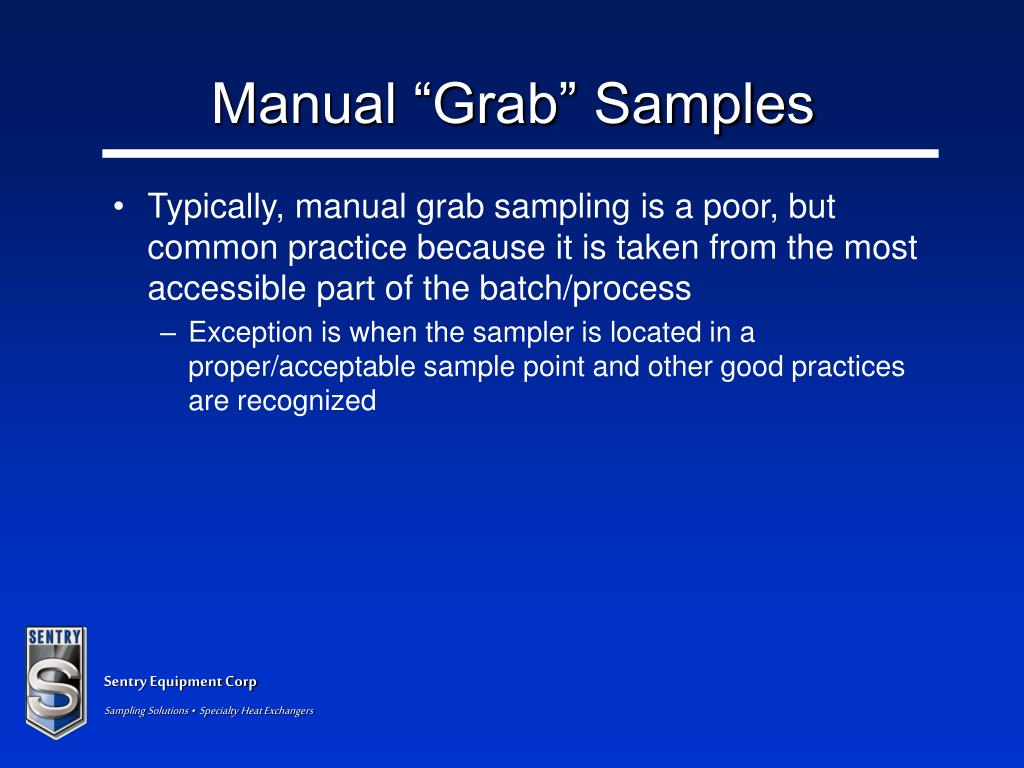 Manual “Grab” Samples

• Typically, manual grab sampling is a poor, but common practice because it is taken from the most accessible part of the batch/process

– Exception is when the sampler is located in a proper/acceptable sample point and other good practices are recognized

SENTRY
S

Sentry Equipment Corp
Sampling Solutions • Specialty Heat Exchangers